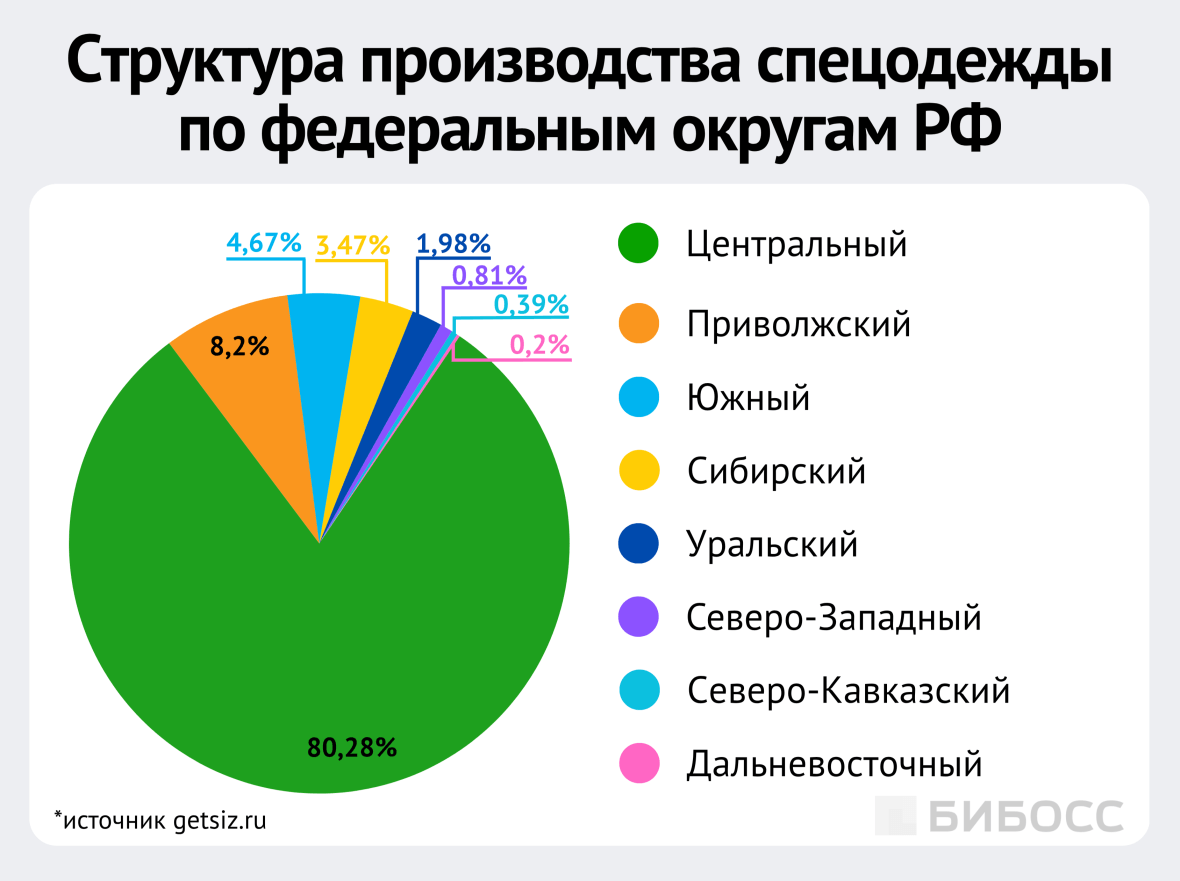 Структура производства спецодежды по федеральным округам РФ

4,67%
3,47%
1,98%
0,81%
0,39%
0,2%
8,2%
80,28%

Центральный
Приволжский
Южный
Сибирский
Уральский
Северо-Западный
Северо-Кавказский
Дальневосточный

*источник getsiz.ru

БИБОСС